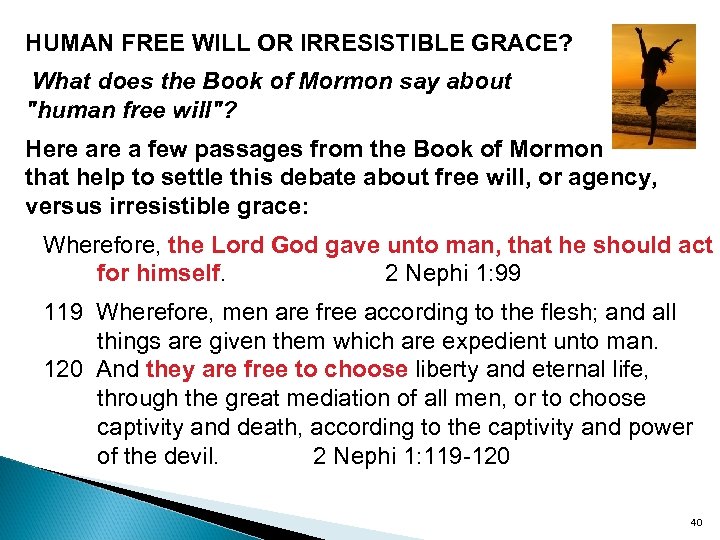 HUMAN FREE WILL OR IRRESISTIBLE GRACE?

What does the Book of Mormon say about "human free will"?

Here are a few passages from the Book of Mormon that help to settle this debate about free will, or agency, versus irresistible grace:

Wherefore, the Lord God gave unto man, that he should act for himself. 2 Nephi 1:99

119 Wherefore, men are free according to the flesh; and all things are given them which are expedient unto man.
120 And they are free to choose liberty and eternal life, through the great mediation of all men, or to choose captivity and death, according to the captivity and power of the devil. 2 Nephi 1:119-120

40